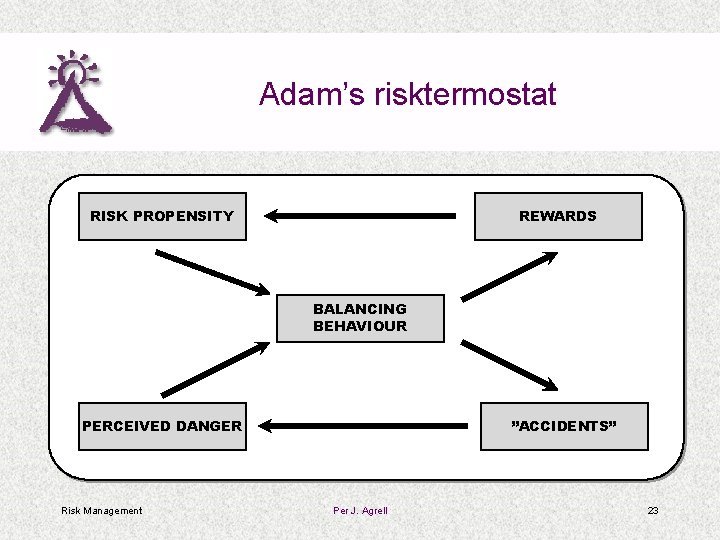 Adam's risktermostat

RISK PROPENSITY

REWARDS

BALANCING BEHAVIOUR

PERCEIVED DANGER

"ACCIDENTS"

Risk Management

Per J. Agrell

23